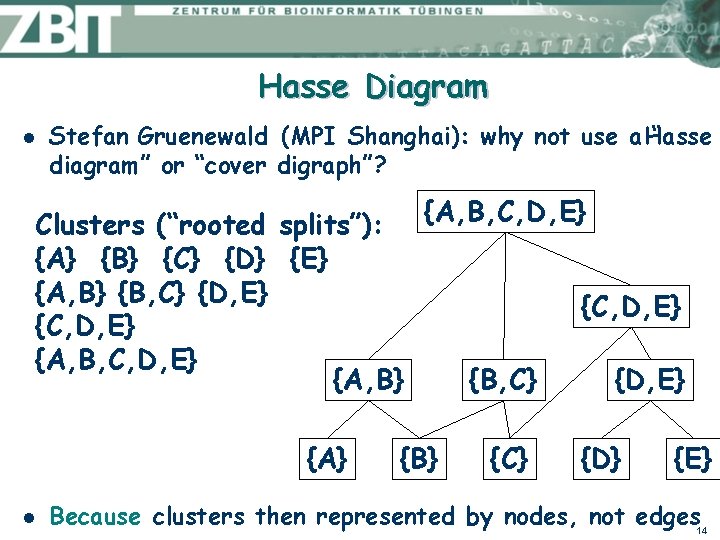 ZBIT ZENTRUM FÜR BIOINFORMATIK TÜBINGEN

Hasse Diagram

• Stefan Gruenewald (MPI Shanghai): why not use a "Hasse diagram" or "cover digraph"?

Clusters ("rooted splits"):
{A} {B} {C} {D} {E}
{A,B} {B,C} {D,E}
{C,D,E}
{A,B,C,D,E}

{A,B,C,D,E}

{C,D,E}

{A,B} {B,C} {D,E}

{A} {B} {C} {D} {E}

• Because clusters then represented by nodes, not edges

14